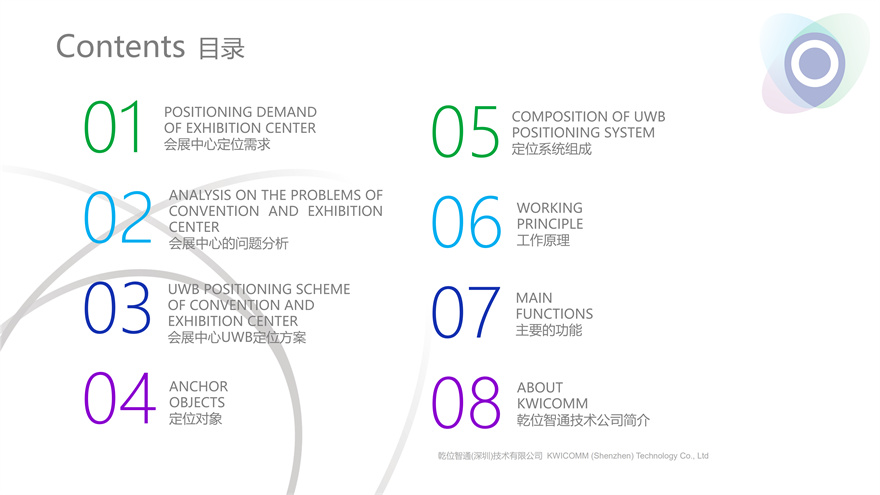 Contents 目录

01 POSITIONING DEMAND OF EXHIBITION CENTER 会展中心定位需求

02 ANALYSIS ON THE PROBLEMS OF CONVENTION AND EXHIBITION CENTER 会展中心的问题分析

03 UWB POSITIONING SCHEME OF CONVENTION AND EXHIBITION CENTER 会展中心UWB定位方案

04 ANCHOR OBJECTS 定位对象

05 COMPOSITION OF UWB POSITIONING SYSTEM 定位系统组成

06 WORKING PRINCIPLE 工作原理

07 MAIN FUNCTIONS 主要的功能

08 ABOUT KWICOMM 乾位智通技术公司简介

乾位智通(深圳)技术有限公司 KWICOMM (Shenzhen) Technology Co., Ltd